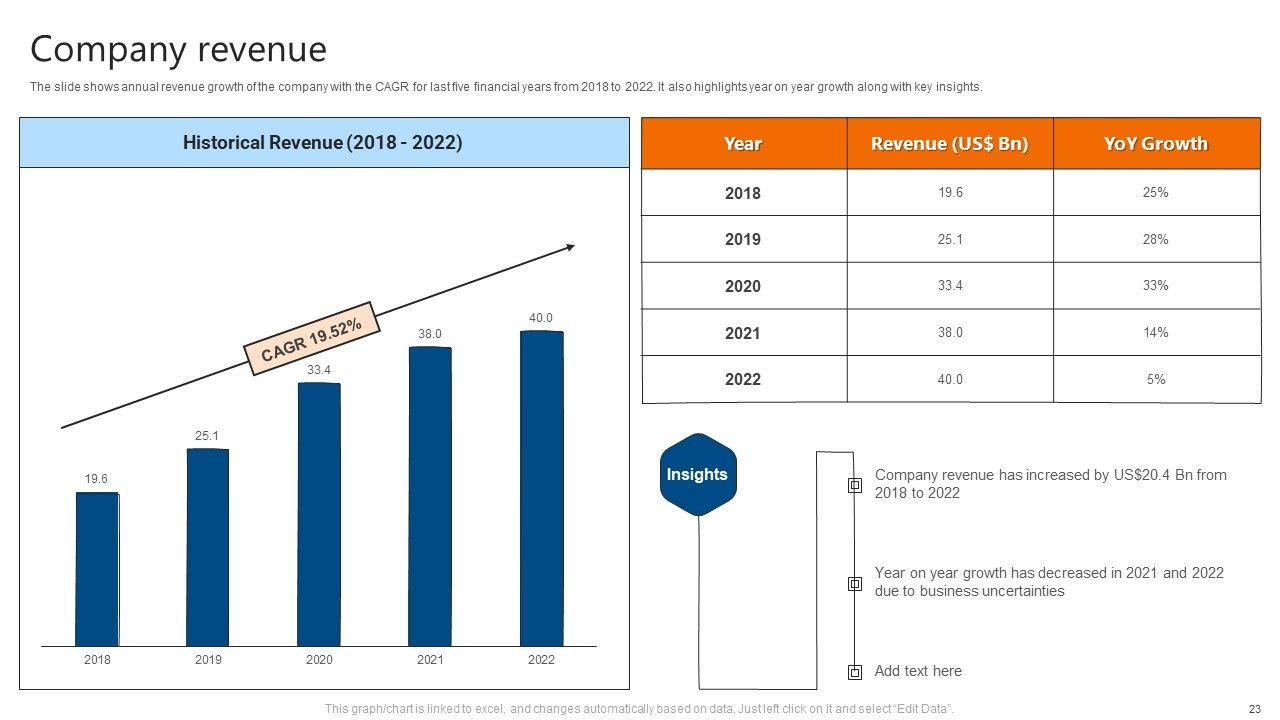 Company revenue

The slide shows annual revenue growth of the company with the CAGR for last five financial years from 2018 to 2022. It also highlights year on year growth along with key insights.

Historical Revenue (2018 - 2022)

CAGR 19.52%

19.6
25.1
33.4
38.0
40.0

2018
2019
2020
2021
2022

| Year | Revenue (US$ Bn) | YoY Growth |
|---|---|---|
| 2018 | 19.6 | 25% |
| 2019 | 25.1 | 28% |
| 2020 | 33.4 | 33% |
| 2021 | 38.0 | 14% |
| 2022 | 40.0 | 5% |

Insights

Company revenue has increased by US$20.4 Bn from 2018 to 2022

Year on year growth has decreased in 2021 and 2022 due to business uncertainties

Add text here

This graph/chart is linked to excel, and changes automatically based on data. Just left click on it and select "Edit Data".

23